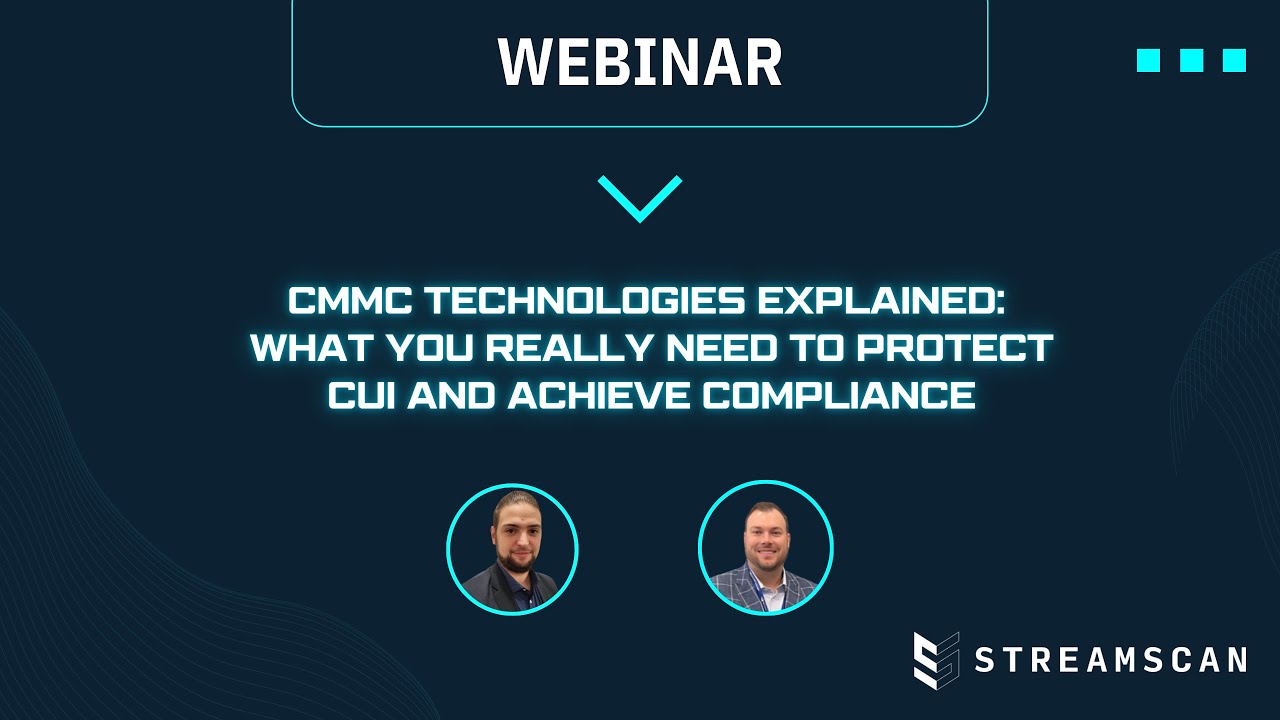 WEBINAR

CMMC TECHNOLOGIES EXPLAINED: WHAT YOU REALLY NEED TO PROTECT CUI AND ACHIEVE COMPLIANCE

STREAMSCAN